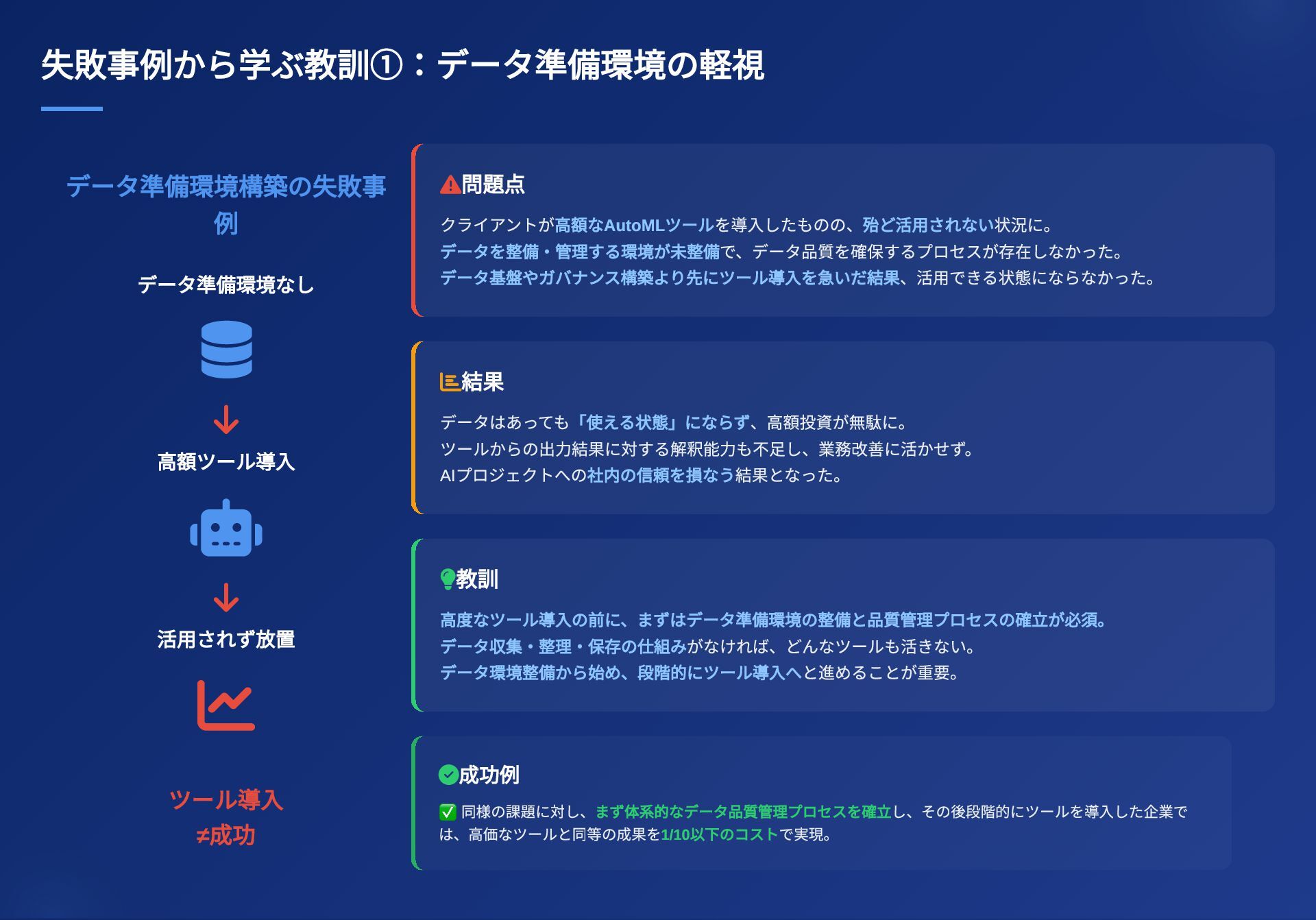 失敗事例から学ぶ教訓①：データ準備環境の軽視

データ準備環境構築の失敗事例

データ準備環境なし

高額ツール導入

活用されず放置

ツール導入
≠成功

問題点

クライアントが高額なAutoMLツールを導入したものの、殆ど活用されない状況に。
データを整備・管理する環境が未整備で、データ品質を確保するプロセスが存在しなかった。
データ基盤やガバナンス構築より先にツール導入を急いだ結果、活用できる状態にならなかった。

結果

データはあっても「使える状態」にならず、高額投資が無駄に。
ツールからの出力結果に対する解釈能力も不足し、業務改善に活かせず。
AIプロジェクトへの社内の信頼を損なう結果となった。

教訓

高度なツール導入の前に、まずはデータ準備環境の整備と品質管理プロセスの確立が必須。
データ収集・整理・保存の仕組みがなければ、どんなツールも活きない。
データ環境整備から始め、段階的にツール導入へと進めることが重要。

成功例

✅ 同様の課題に対し、まず体系的なデータ品質管理プロセスを確立し、その後段階的にツールを導入した企業では、高価なツールと同等の成果を1/10以下のコストで実現。